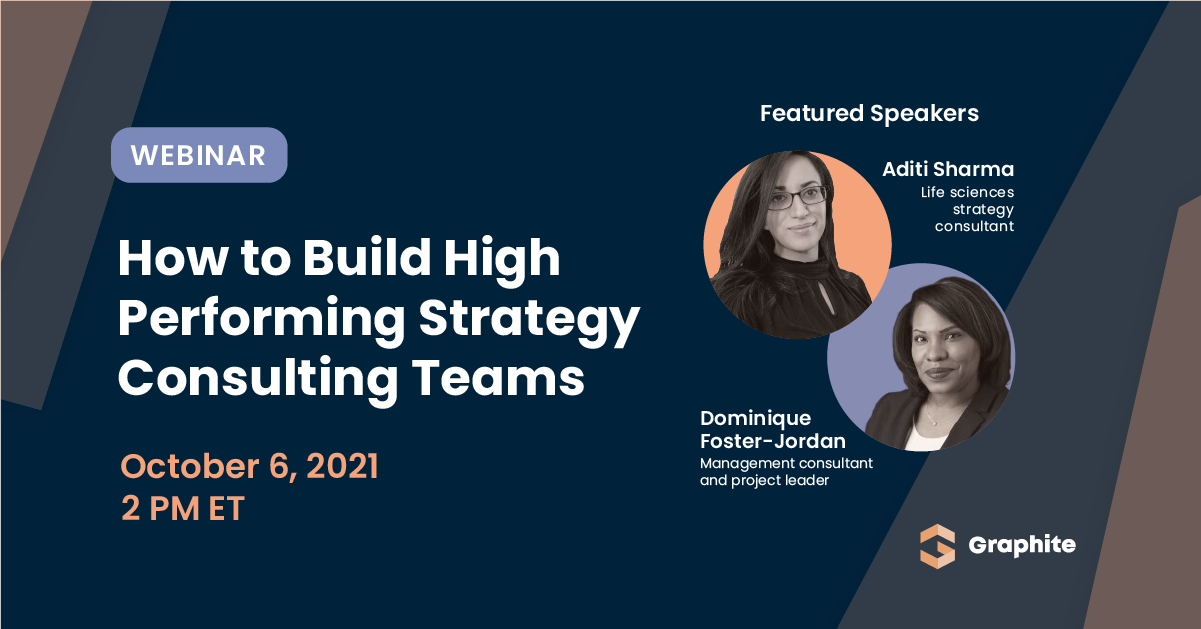 WEBINAR

How to Build High Performing Strategy Consulting Teams

October 6, 2021
2 PM ET

Featured Speakers

Aditi Sharma
Life sciences strategy consultant

Dominique Foster-Jordan
Management consultant and project leader

Graphite